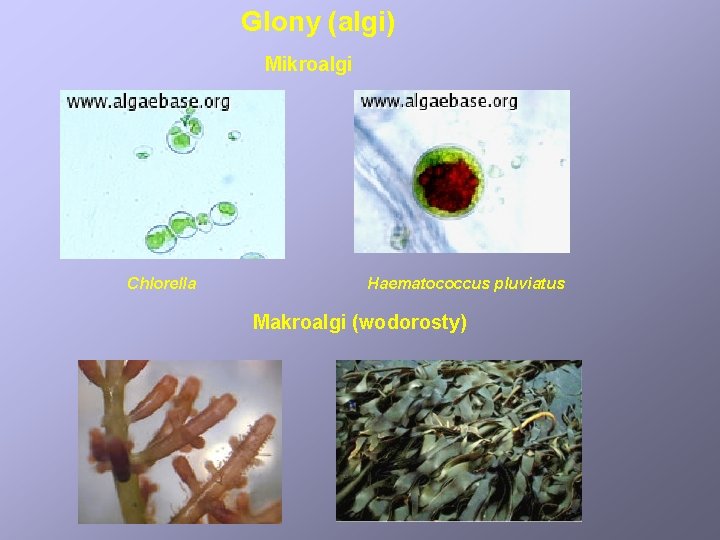 Glony (algi)

Mikroalgi

www.algaebase.org

www.algaebase.org

Chlorella

Haematococcus pluviatus

Makroalgi (wodorosty)